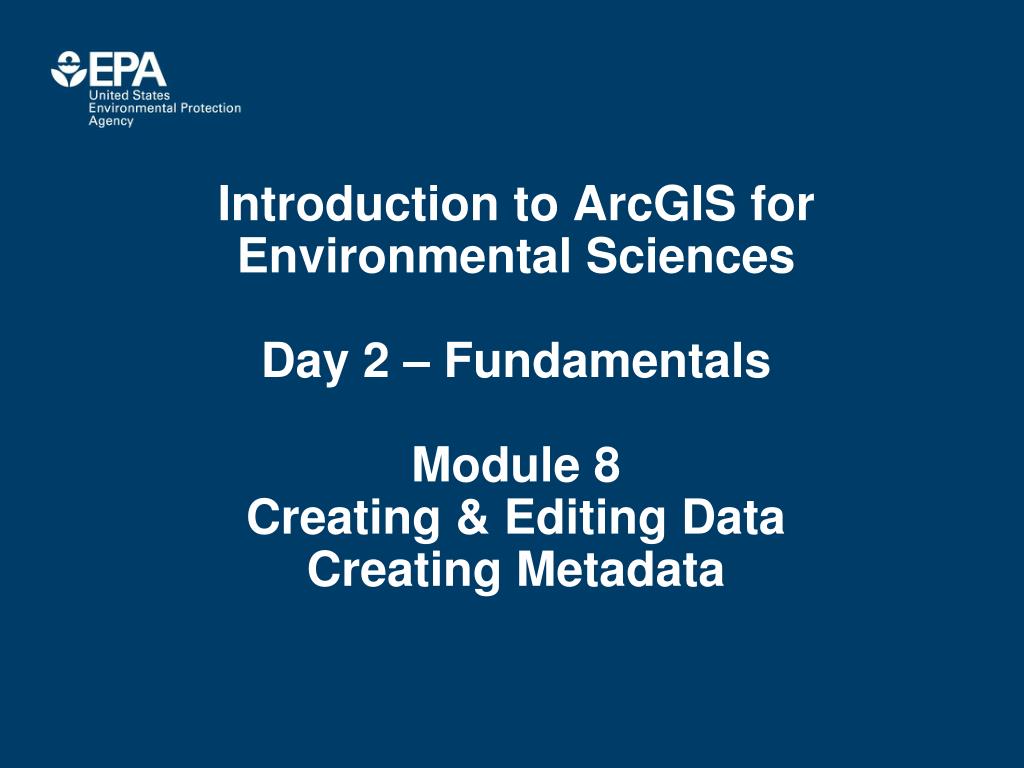 EPA
United States
Environmental Protection
Agency

Introduction to ArcGIS for Environmental Sciences

Day 2 – Fundamentals

Module 8
Creating & Editing Data
Creating Metadata